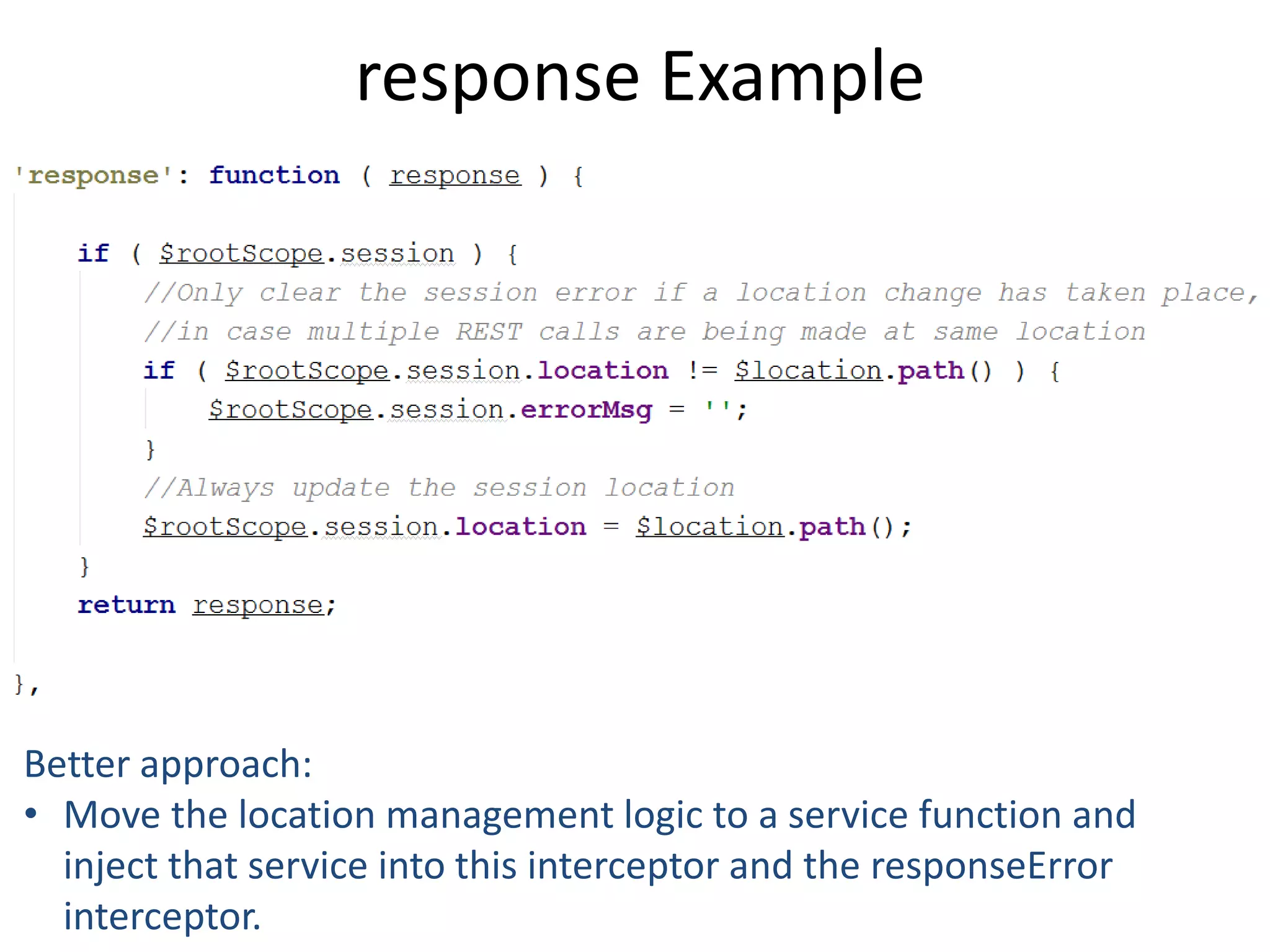 response Example

'response': function ( response ) {

    if ( $rootScope.session ) {
        //Only clear the session error if a location change has taken place,
        //in case multiple REST calls are being made at same location
        if ( $rootScope.session.location != $location.path() ) {
            $rootScope.session.errorMsg = '';
        }
        //Always update the session location
        $rootScope.session.location = $location.path();
    }
    return response;

},

Better approach:

• Move the location management logic to a service function and inject that service into this interceptor and the responseError interceptor.